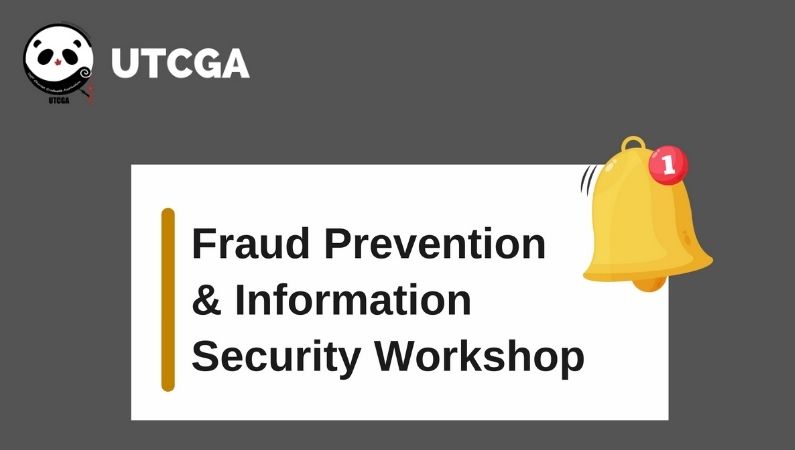 UTCGA

UTCGA

1

Fraud Prevention & Information Security Workshop